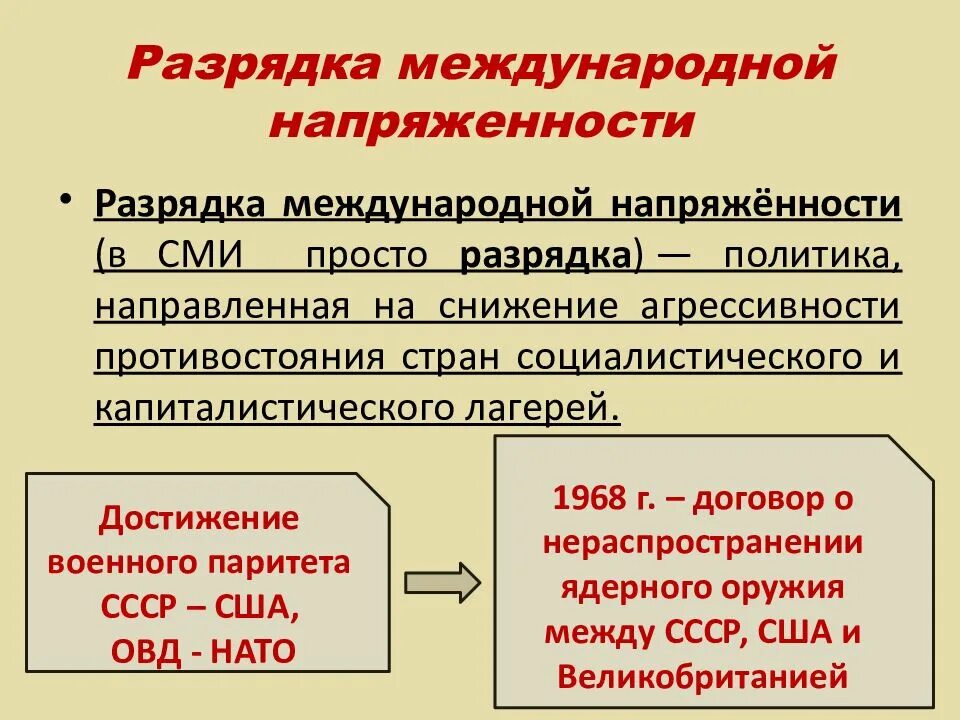 Разрядка международной напряженности

• Разрядка международной напряжённости (в СМИ просто разрядка) — политика, направленная на снижение агрессивности противостояния стран социалистического и капиталистического лагерей.

Достижение военного паритета СССР – США, ОВД - НАТО

1968 г. – договор о нераспространении ядерного оружия между СССР, США и Великобританией